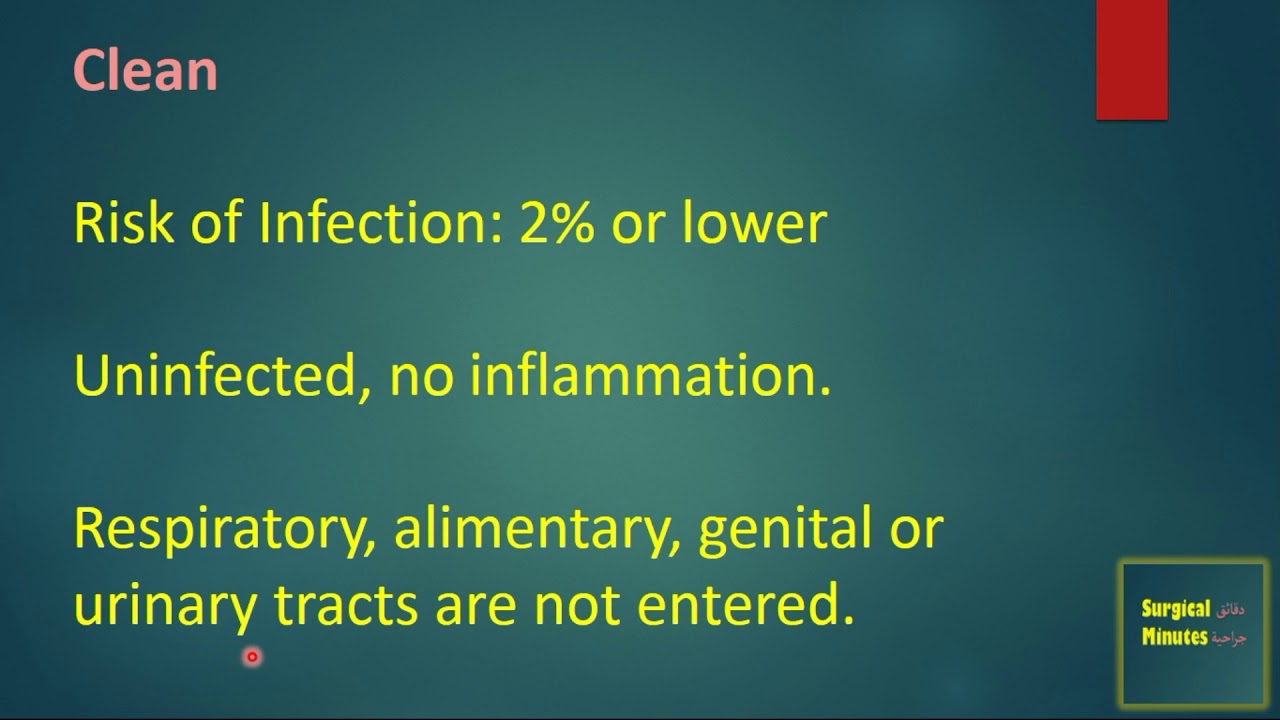 Clean

Risk of Infection: 2% or lower

Uninfected, no inflammation.

Respiratory, alimentary, genital or urinary tracts are not entered.

Surgical دقائق
Minutes جراحية